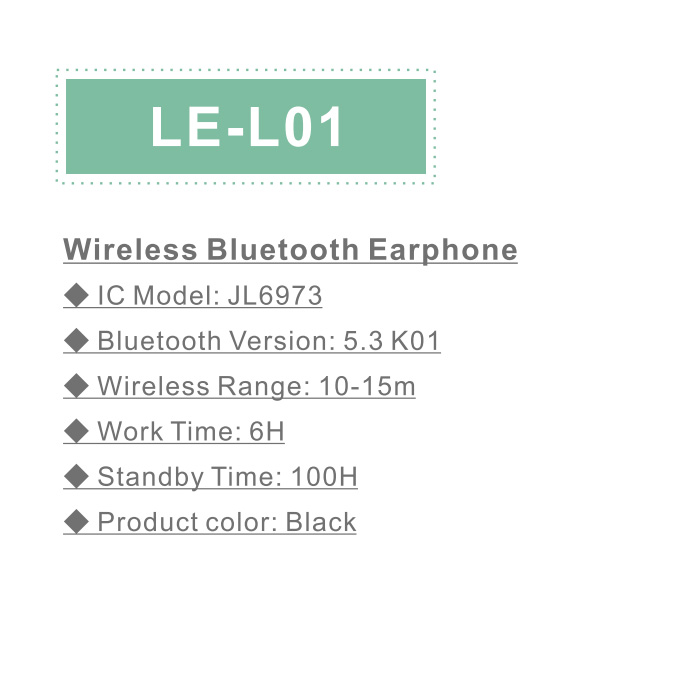 LE-L01

Wireless Bluetooth Earphone

◆ IC Model: JL6973

◆ Bluetooth Version: 5.3 K01

◆ Wireless Range: 10-15m

◆ Work Time: 6H

◆ Standby Time: 100H

◆ Product color: Black